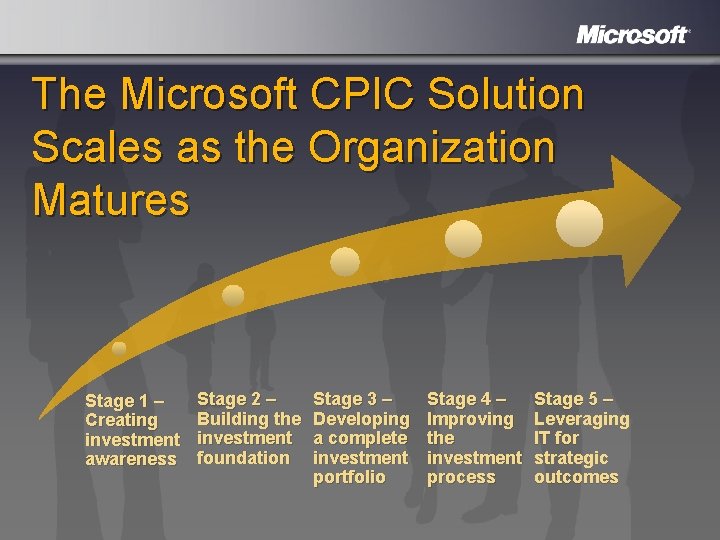 Microsoft

The Microsoft CPIC Solution Scales as the Organization Matures

Stage 1 – Creating investment awareness

Stage 2 – Building the investment foundation

Stage 3 – Developing a complete investment portfolio

Stage 4 – Improving the investment process

Stage 5 – Leveraging IT for strategic outcomes